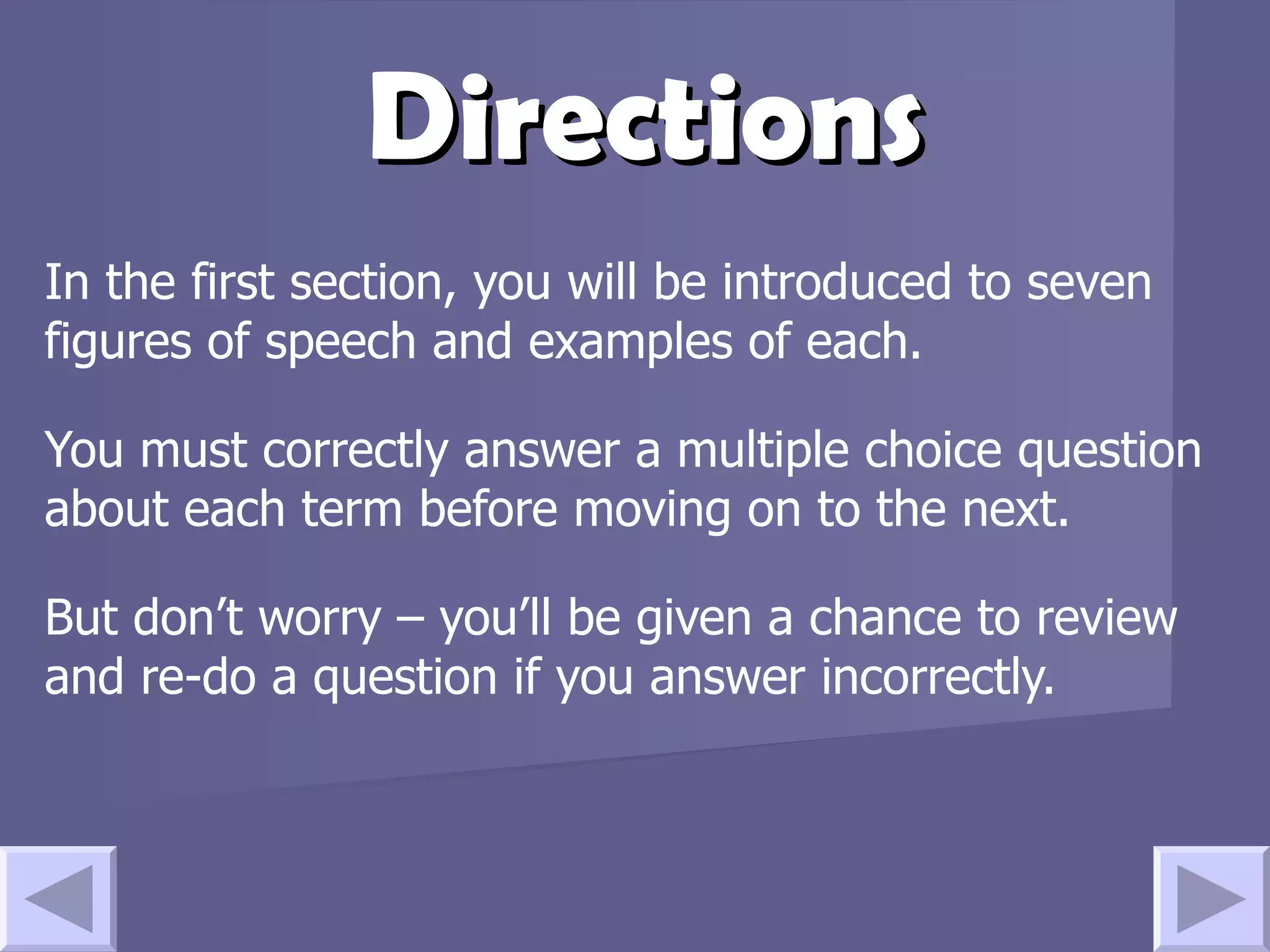 Directions

In the first section, you will be introduced to seven figures of speech and examples of each.

You must correctly answer a multiple choice question about each term before moving on to the next.

But don’t worry – you’ll be given a chance to review and re-do a question if you answer incorrectly.